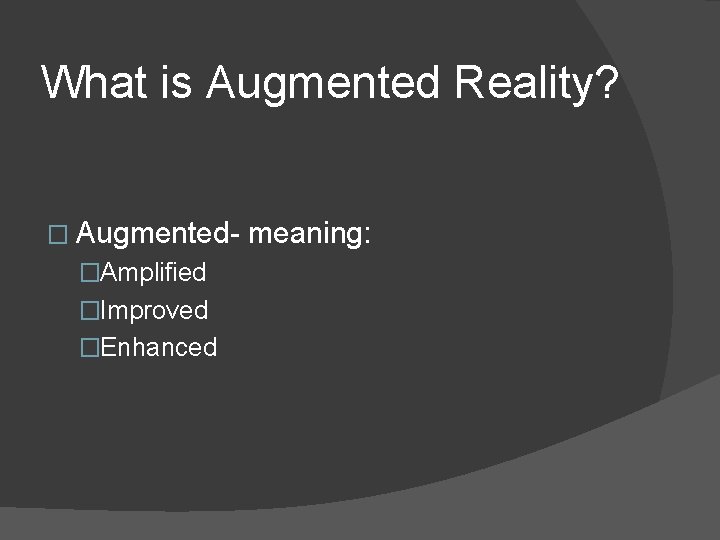 What is Augmented Reality?

□ Augmented- meaning:
□Amplified
□Improved
□Enhanced